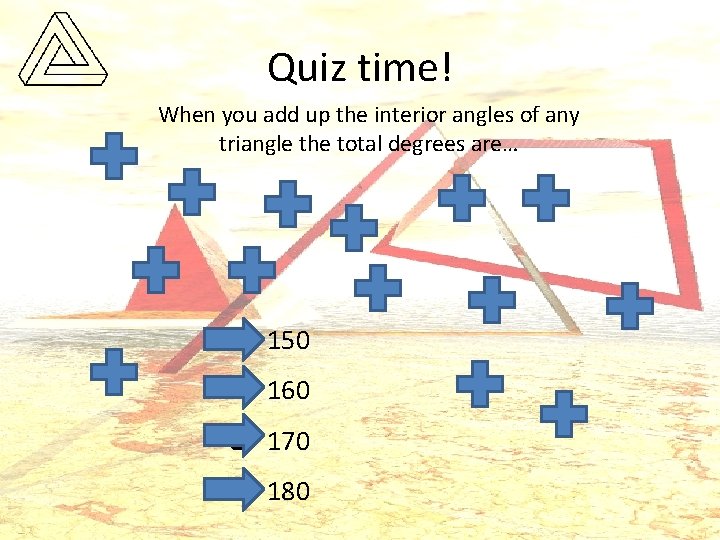 Quiz time!

When you add up the interior angles of any triangle the total degrees are…

150

160

170

180